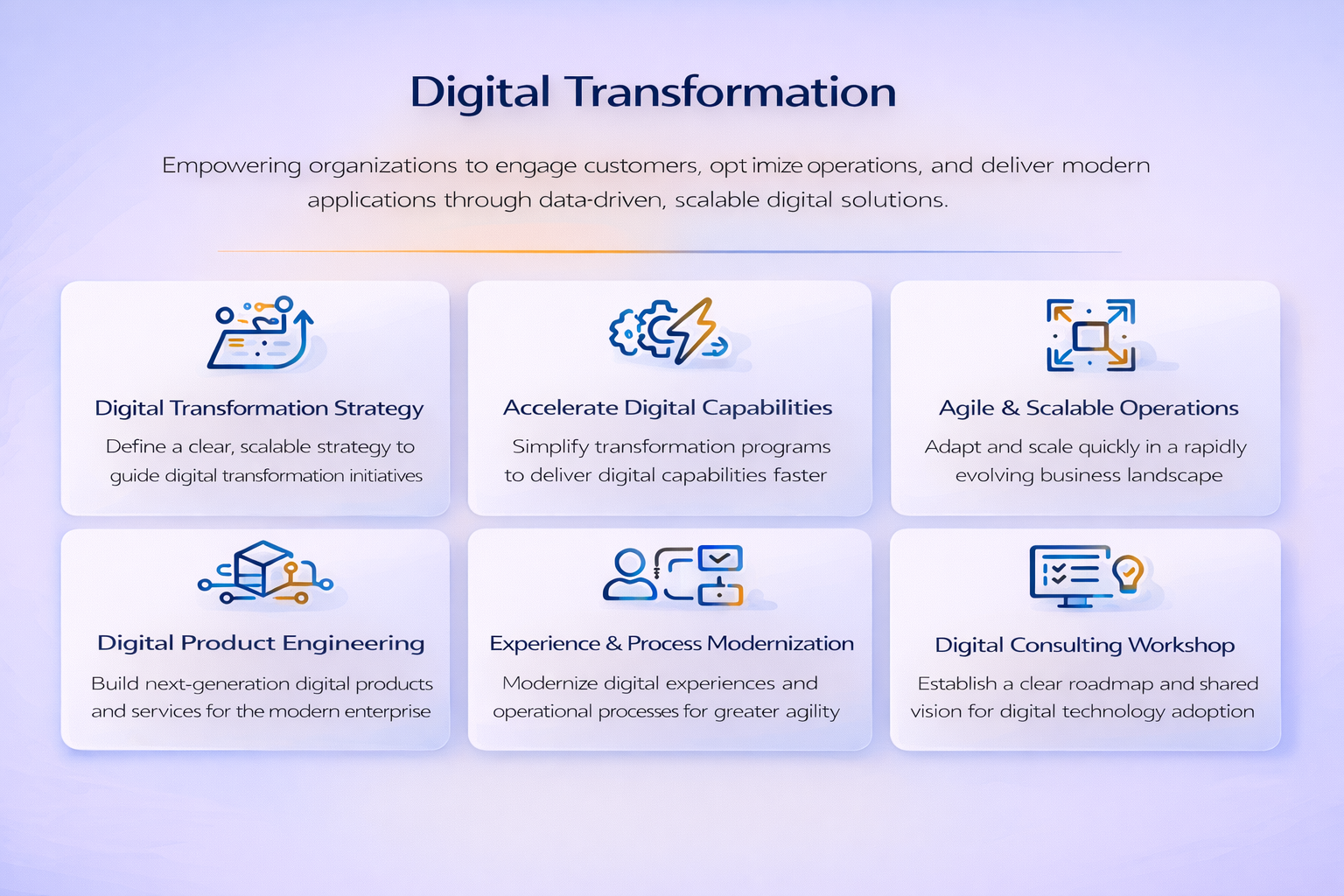 Digital Transformation

Empowering organizations to engage customers, opt imize operations, and deliver modern applications through data-driven, scalable digital solutions.

Digital Transformation Strategy

Define a clear, scalable strategy to guide digital transformation initiatives

Accelerate Digital Capabilities

Simplify transformation programs to deliver digital capabilities faster

Agile & Scalable Operations

Adapt and scale quickly in a rapidly evolving business landscape

Digital Product Engineering

Build next-generation digital products and services for the modern enterprise

Experience & Process Modernization

Modernize digital experiences and operational processes for greater agility

Digital Consulting Workshop

Establish a clear roadmap and shared vision for digital technology adoption